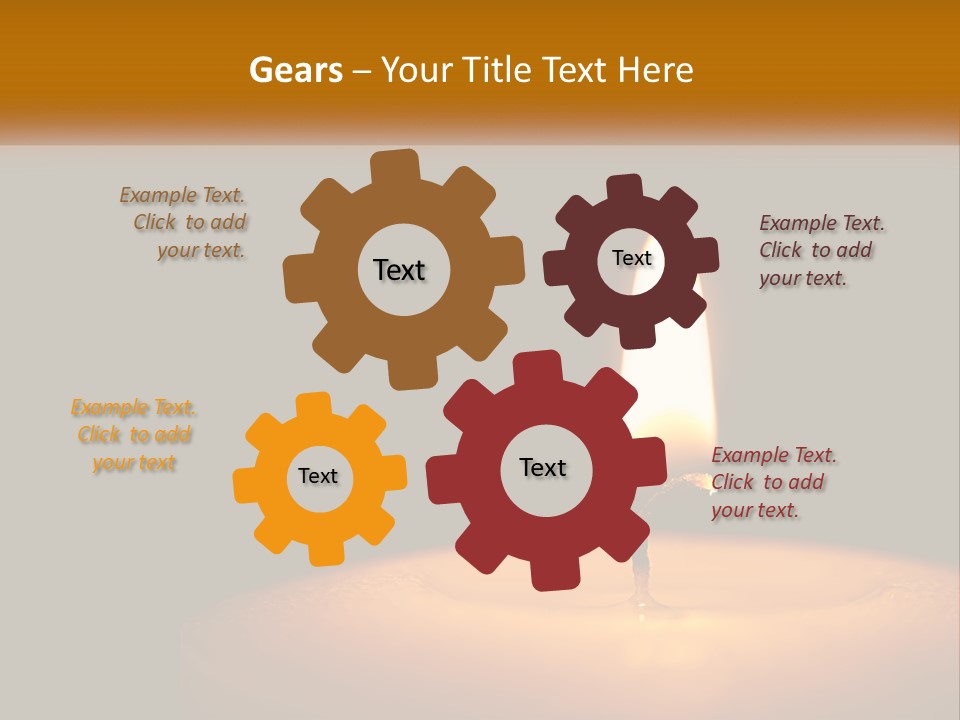 Gears – Your Title Text Here

Example Text. Click to add your text.

Text

Text

Example Text. Click to add your text.

Example Text. Click to add your text

Text

Text

Example Text. Click to add your text.